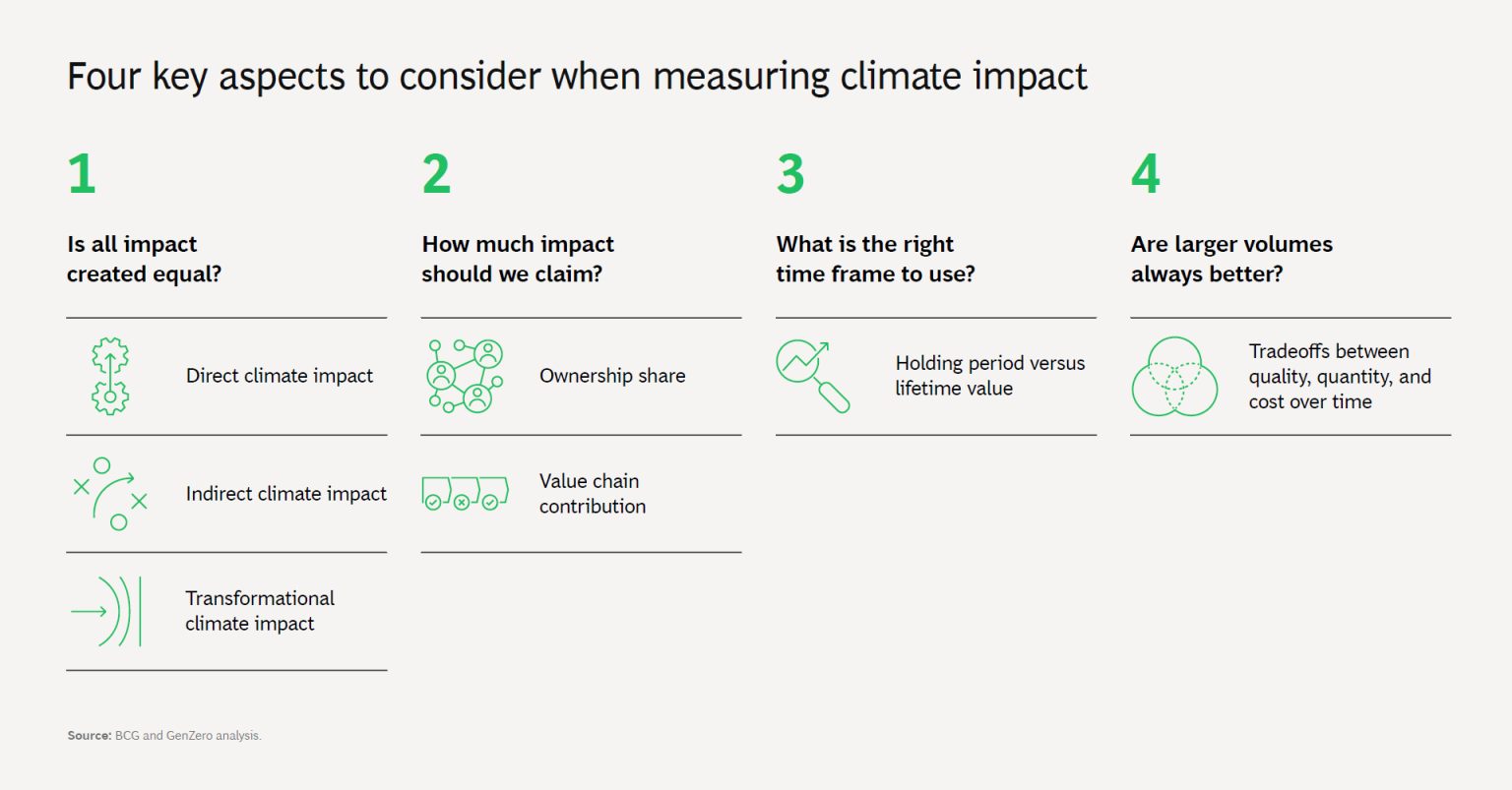 Four key aspects to consider when measuring climate impact

1

Is all impact created equal?

Direct climate impact

Indirect climate impact

Transformational climate impact

2

How much impact should we claim?

Ownership share

Value chain contribution

3

What is the right time frame to use?

Holding period versus lifetime value

4

Are larger volumes always better?

Tradeoffs between quality, quantity, and cost over time

Source: BCG and GenZero analysis.